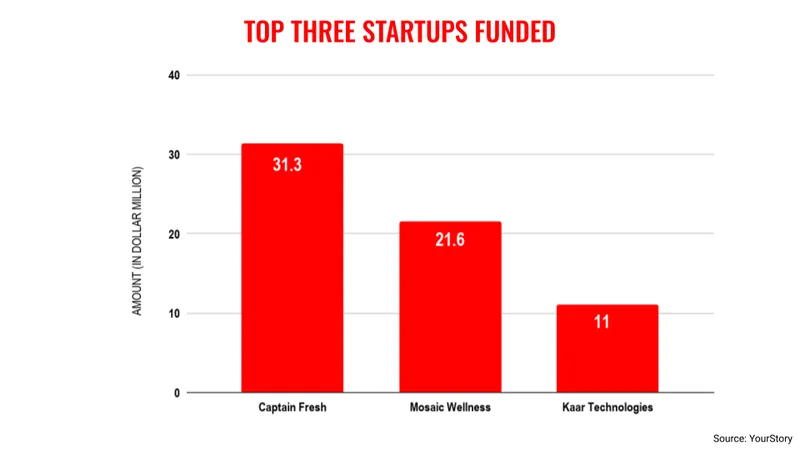 TOP THREE STARTUPS FUNDED

AMOUNT (IN DOLLAR MILLION)

40
30
20
10
0

31.3
21.6
11

Captain Fresh
Mosaic Wellness
Kaar Technologies

Source: YourStory